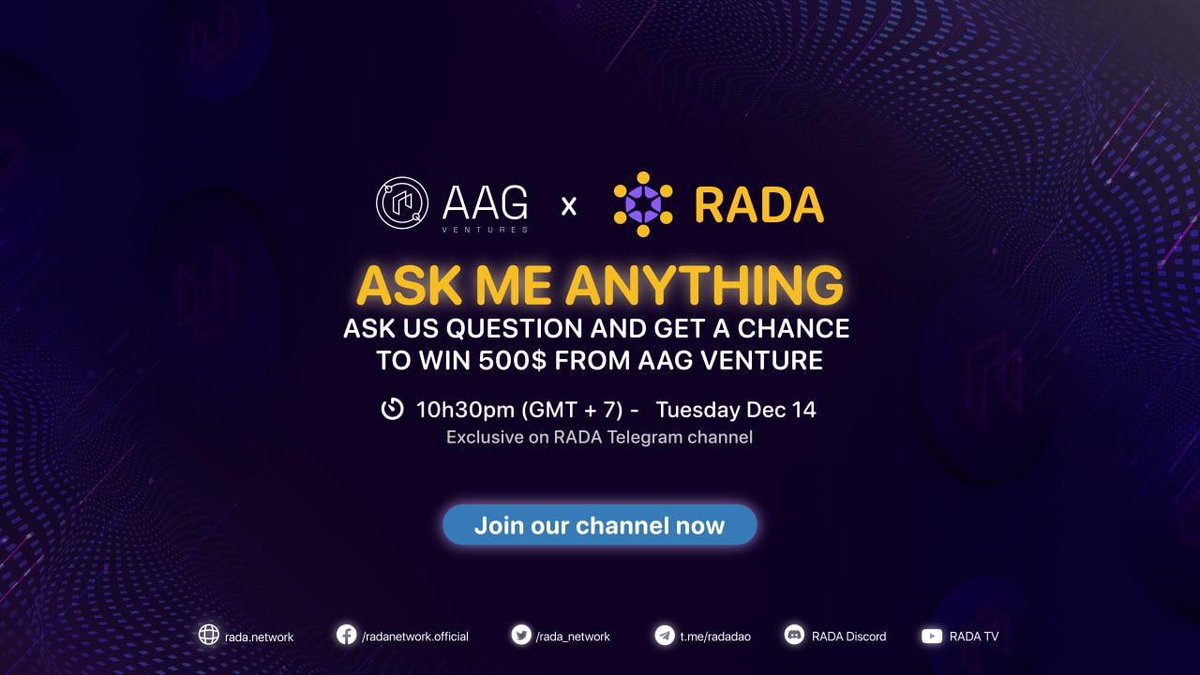 AAG VENTURES x RADA

ASK ME ANYTHING

ASK US QUESTION AND GET A CHANCE TO WIN 500$ FROM AAG VENTURE

10h30pm (GMT + 7) - Tuesday Dec 14

Exclusive on RADA Telegram channel

Join our channel now

rada.network /radanetwork.official /rada_network t.me/radadao RADA Discord RADA TV